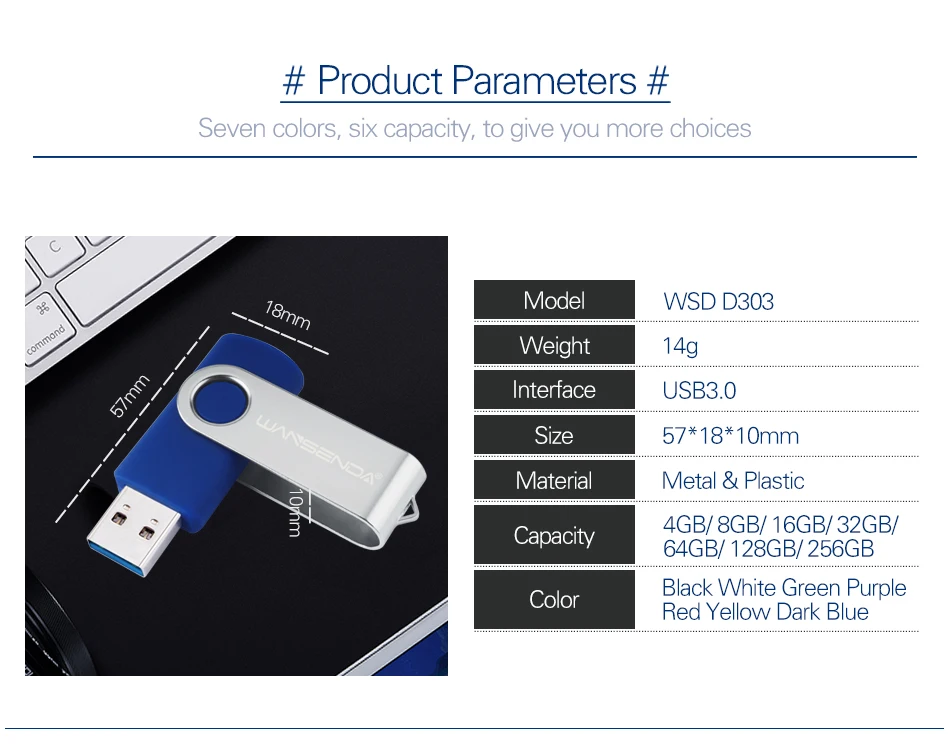 # Product Parameters #

Seven colors, six capacity, to give you more choices

C
command
18mm
57mm
WANSENDA
10mm

| Model | WSD D303 |
|---|---|
| Weight | 14g |
| Interface | USB3.0 |
| Size | 57*18*10mm |
| Material | Metal & Plastic |
| Capacity | 4GB/ 8GB/ 16GB/ 32GB/ 64GB/ 128GB/ 256GB |
| Color | Black White Green Purple Red Yellow Dark Blue |